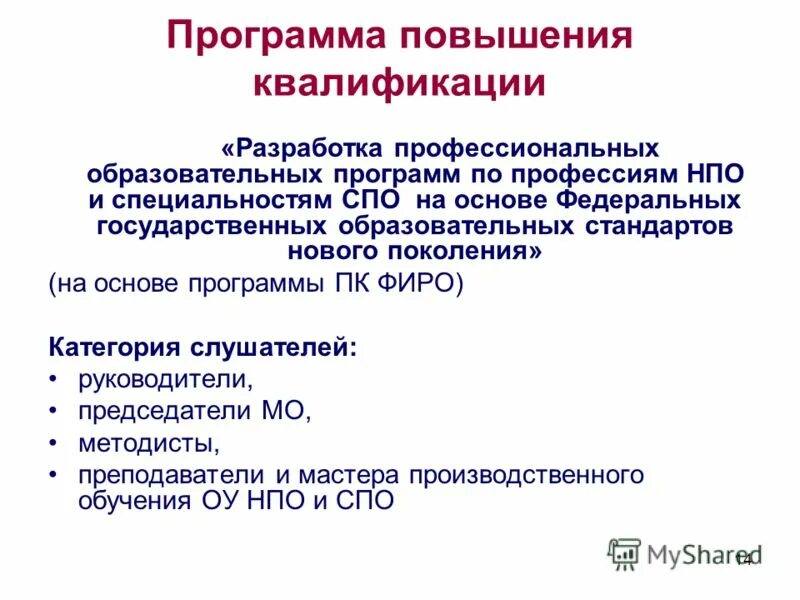 Программа повышения квалификации

«Разработка профессиональных образовательных программ по профессиям НПО и специальностям СПО на основе Федеральных государственных образовательных стандартов нового поколения»

(на основе программы ПК ФИРО)

Категория слушателей:
• руководители,
• председатели МО,
• методисты,
• преподаватели и мастера производственного обучения ОУ НПО и СПО

MyShared
14